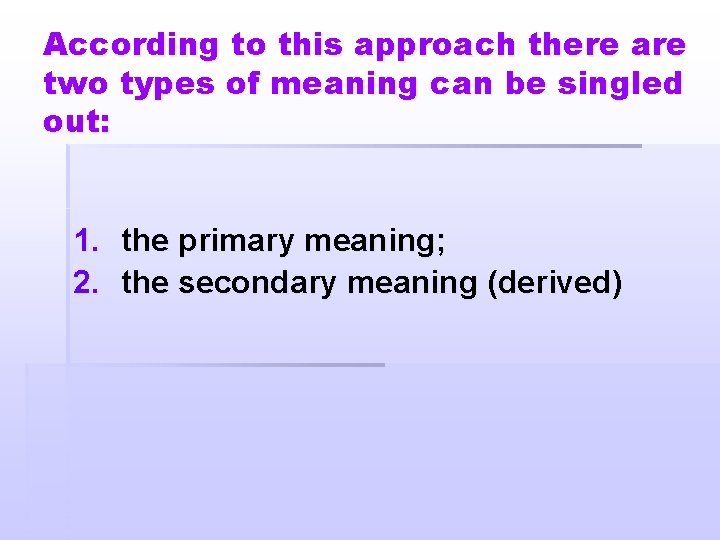 According to this approach there are two types of meaning can be singled out:

1. the primary meaning;
2. the secondary meaning (derived)